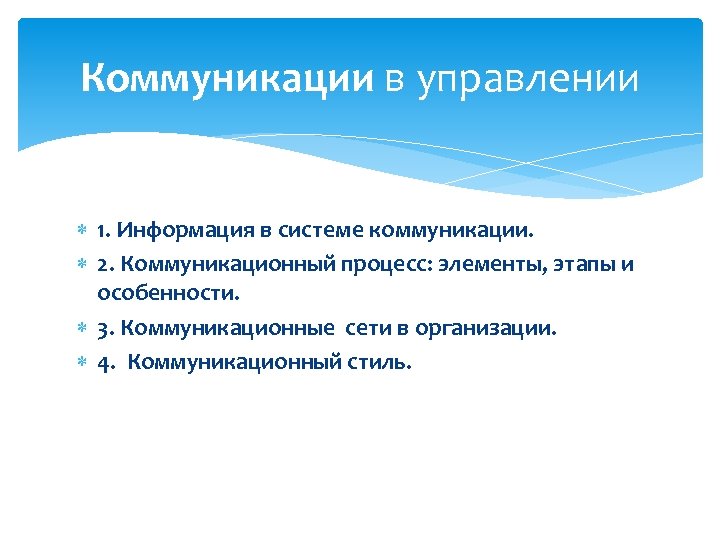 Коммуникации в управлении

1. Информация в системе коммуникации.
2. Коммуникационный процесс: элементы, этапы и особенности.
3. Коммуникационные сети в организации.
4. Коммуникационный стиль.